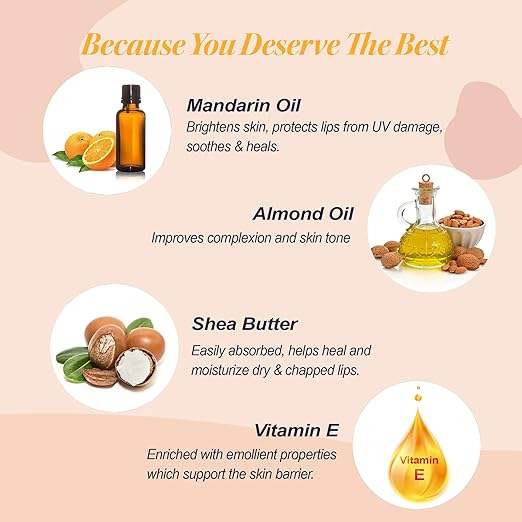 Because You Deserve The Best

Mandarin Oil
Brightens skin, protects lips from UV damage, soothes & heals.

Almond Oil
Improves complexion and skin tone

Shea Butter
Easily absorbed, helps heal and moisturize dry & chapped lips.

Vitamin E
Enriched with emollient properties which support the skin barrier.

Vitamin E